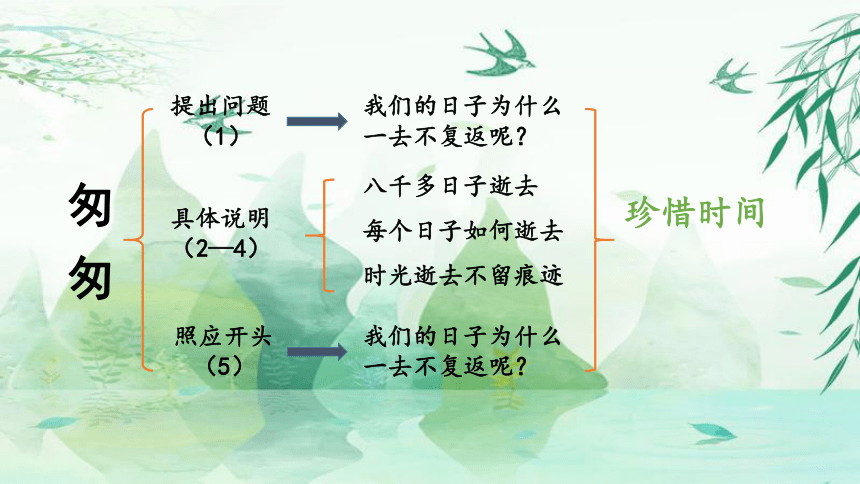 匆匆

提出问题（1）

我们的日子为什么一去不复返呢？

具体说明（2—4）

八千多日子逝去

每个日子如何逝去

时光逝去不留痕迹

照应开头（5）

我们的日子为什么一去不复返呢？

珍惜时间